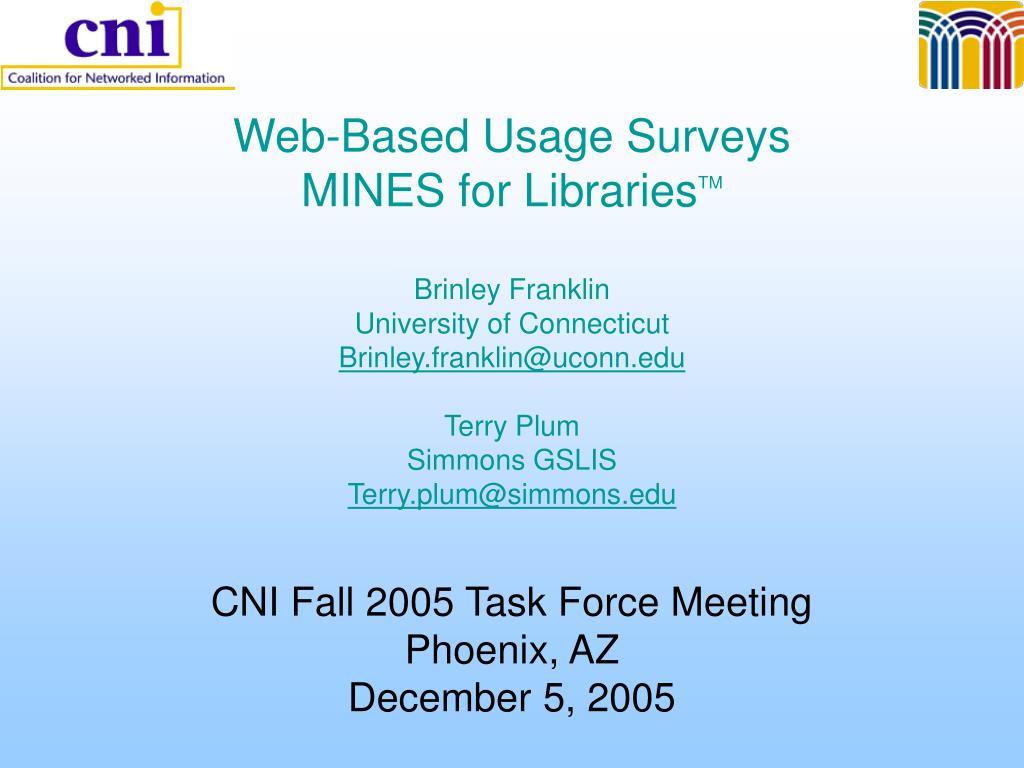 cni
Coalition for Networked Information

Web-Based Usage Surveys
MINES for Libraries™

Brinley Franklin
University of Connecticut
Brinley.franklin@uconn.edu

Terry Plum
Simmons GSLIS
Terry.plum@simmons.edu

CNI Fall 2005 Task Force Meeting
Phoenix, AZ
December 5, 2005